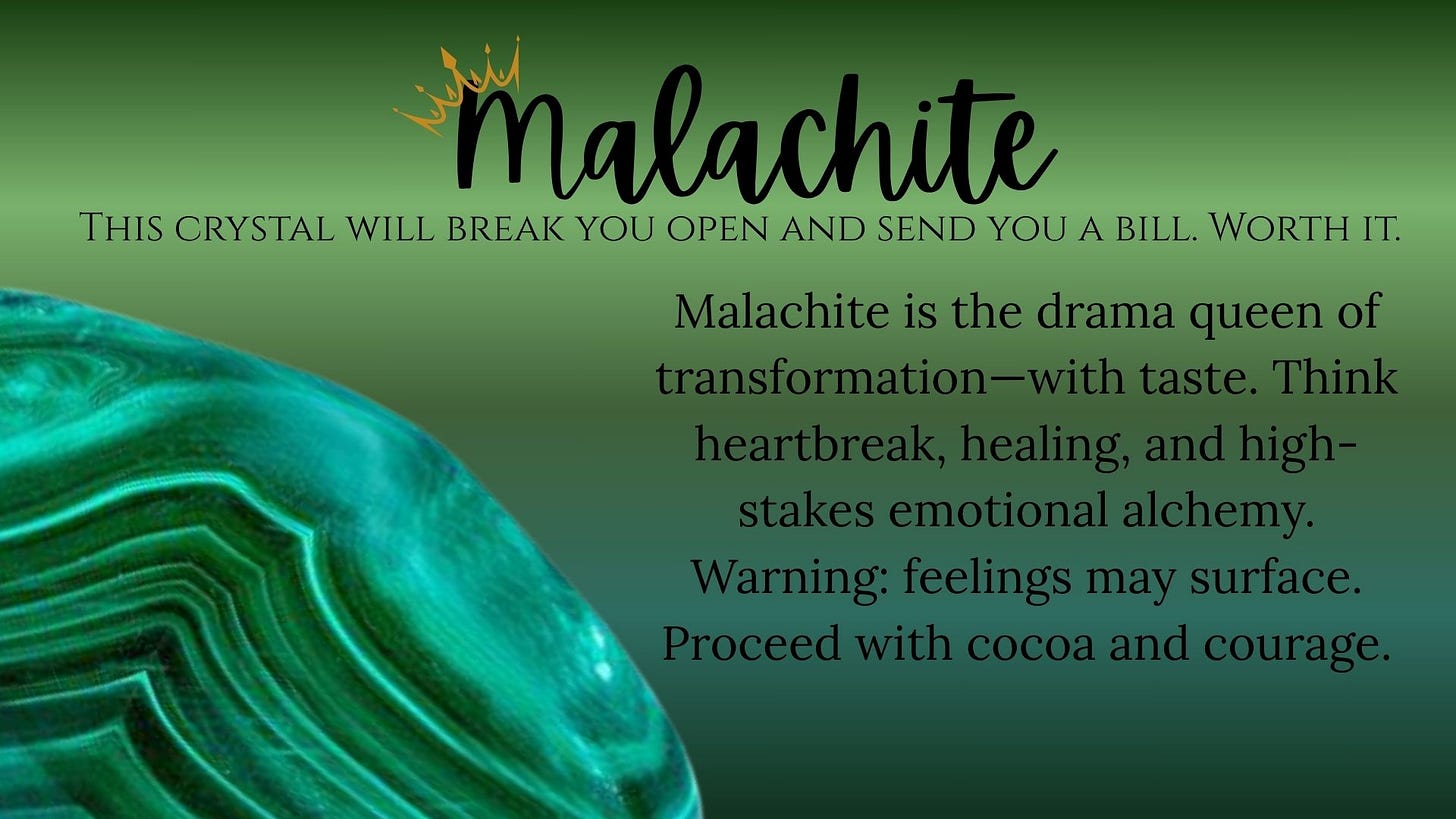 Malachite

This crystal will break you open and send you a bill. Worth it.

Malachite is the drama queen of transformation—with taste. Think heartbreak, healing, and high-stakes emotional alchemy. Warning: feelings may surface. Proceed with cocoa and courage.